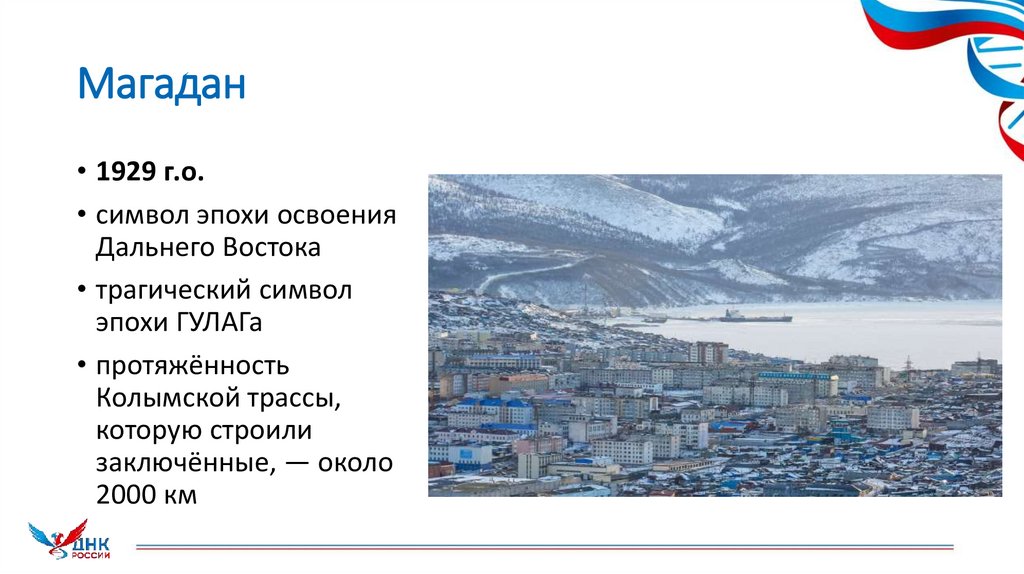 Магадан

• 1929 г.о.

• символ эпохи освоения Дальнего Востока

• трагический символ эпохи ГУЛАГа

• протяжённость Колымской трассы, которую строили заключённые, — около 2000 км

ДНК РОССИИ